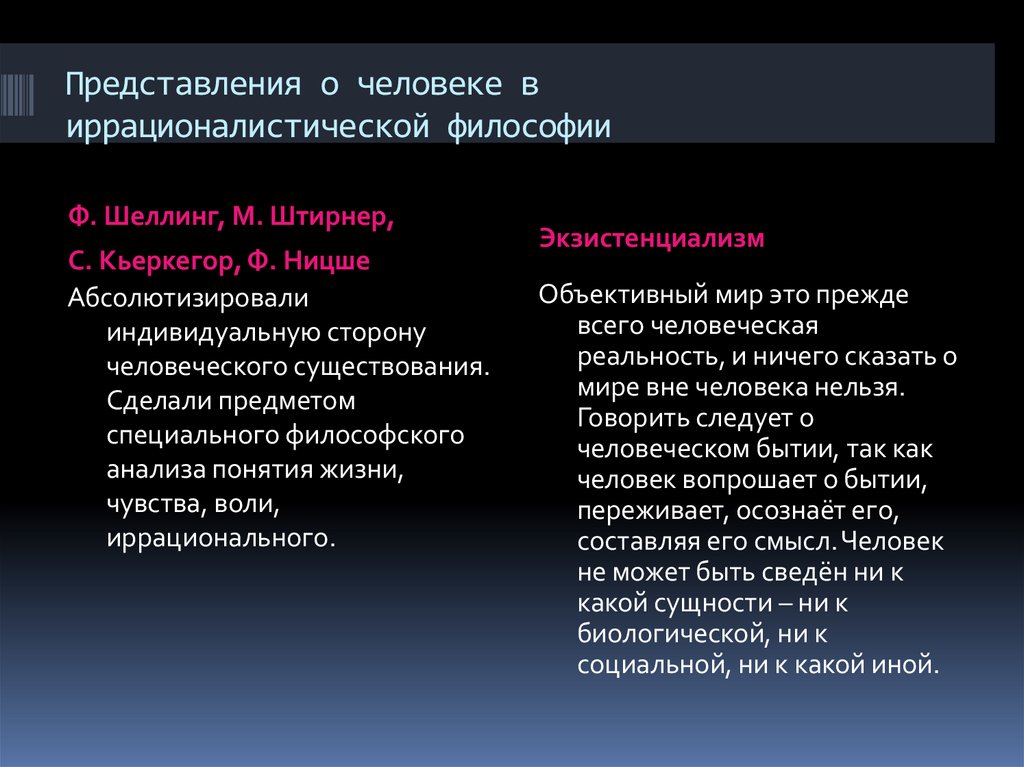 Представления о человеке в иррационалистической философии

Ф. Шеллинг, М. Штирнер,

С. Кьеркегор, Ф. Ницше

Абсолютизировали индивидуальную сторону человеческого существования. Сделали предметом специального философского анализа понятия жизни, чувства, воли, иррационального.

Экзистенциализм

Объективный мир это прежде всего человеческая реальность, и ничего сказать о мире вне человека нельзя. Говорить следует о человеческом бытии, так как человек вопрошает о бытии, переживает, осознаёт его, составляя его смысл. Человек не может быть сведён ни к какой сущности – ни к биологической, ни к социальной, ни к какой иной.